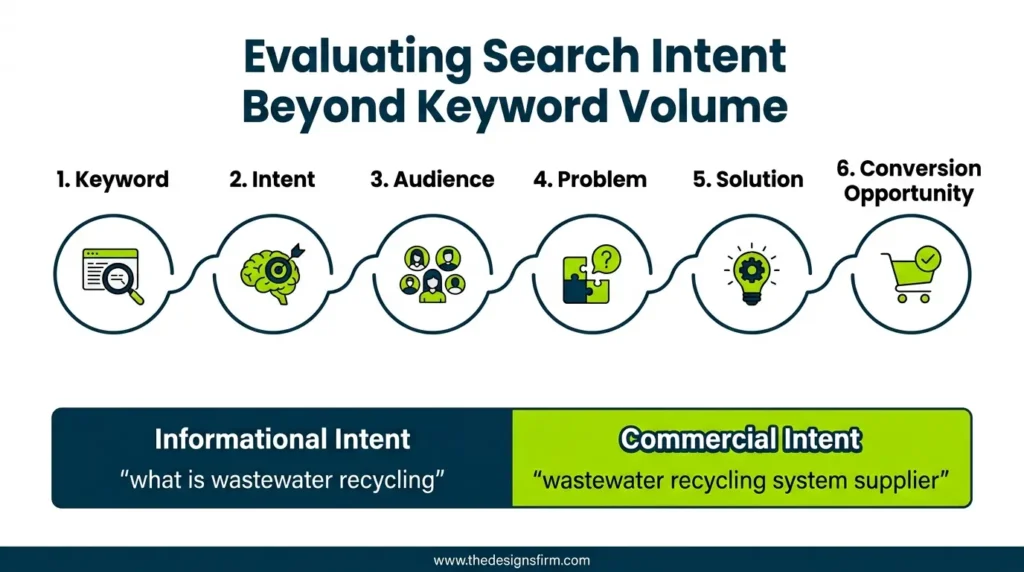 Evaluating Search Intent Beyond Keyword Volume

1. Keyword

2. Intent

3. Audience

4. Problem

5. Solution

6. Conversion Opportunity

Informational Intent
“what is wastewater recycling”

Commercial Intent
“wastewater recycling system supplier”

www.thedesignsfirm.com